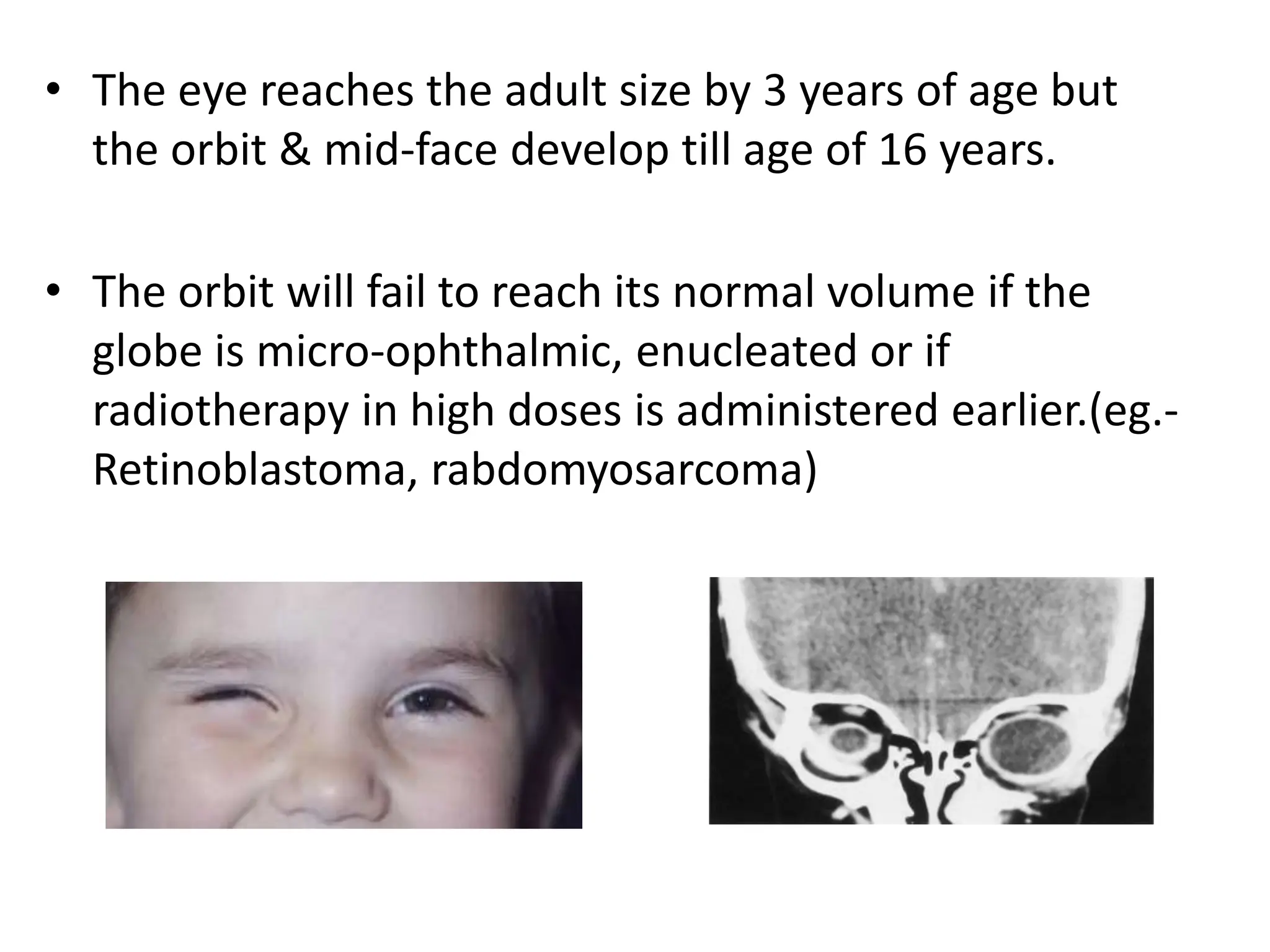 • The eye reaches the adult size by 3 years of age but the orbit & mid-face develop till age of 16 years.

• The orbit will fail to reach its normal volume if the globe is micro-ophthalmic, enucleated or if radiotherapy in high doses is administered earlier.(eg.-Retinoblastoma, rabdomyosarcoma)